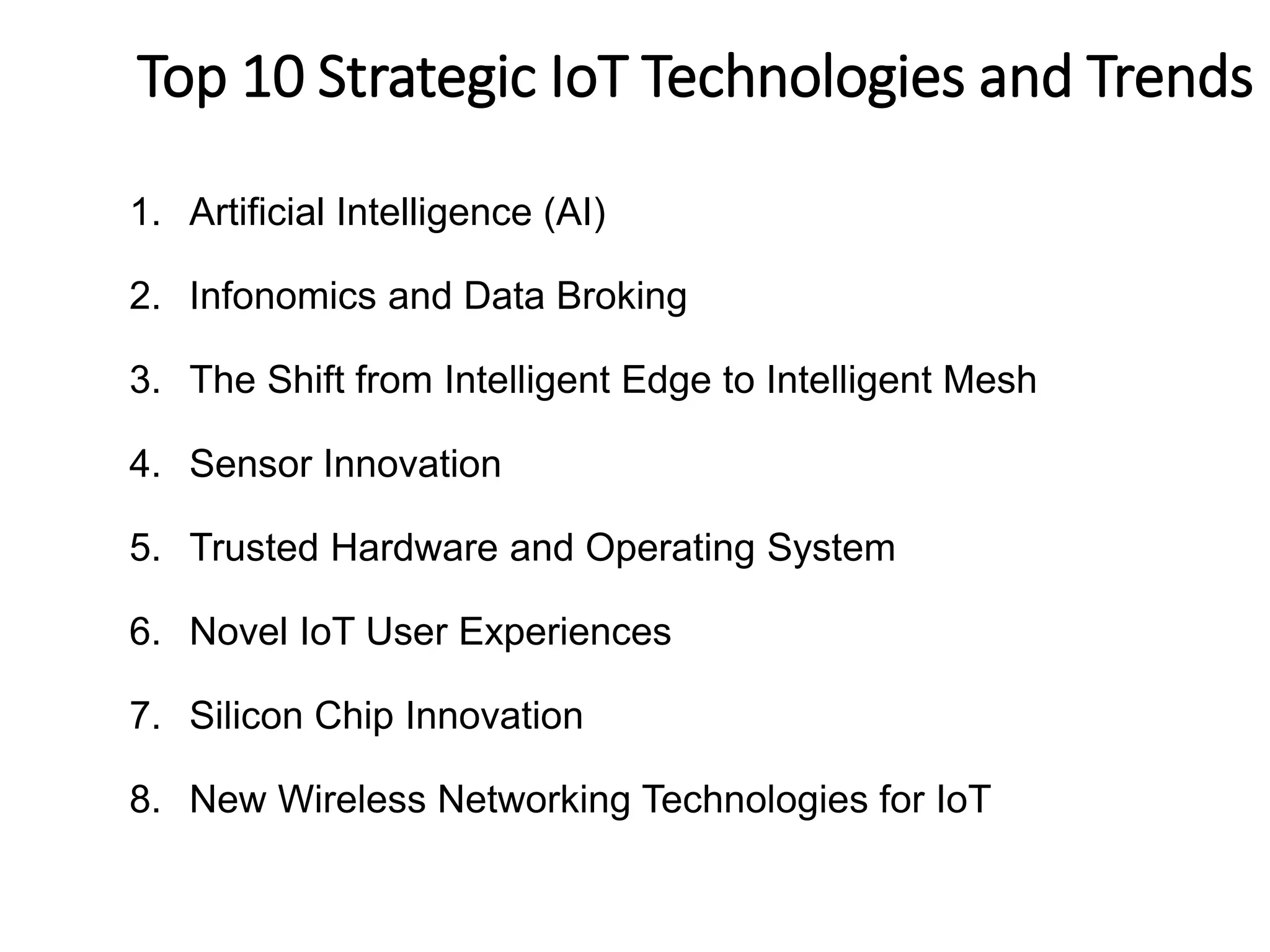 Top 10 Strategic IoT Technologies and Trends

1. Artificial Intelligence (AI)
2. Infonomics and Data Broking
3. The Shift from Intelligent Edge to Intelligent Mesh
4. Sensor Innovation
5. Trusted Hardware and Operating System
6. Novel IoT User Experiences
7. Silicon Chip Innovation
8. New Wireless Networking Technologies for IoT